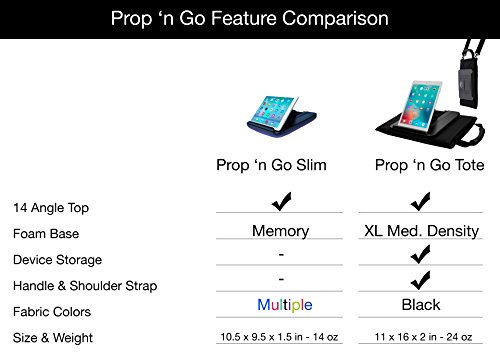 Prop ‘n Go Feature Comparison

| | Prop ‘n Go Slim | Prop ‘n Go Tote |
|---|---|---|
| 14 Angle Top | ✔ | ✔ |
| Foam Base | Memory | XL Med. Density |
| Device Storage | - | ✔ |
| Handle & Shoulder Strap | - | ✔ |
| Fabric Colors | Multiple | Black |
| Size & Weight | 10.5 x 9.5 x 1.5 in - 14 oz | 11 x 16 x 2 in - 24 oz |